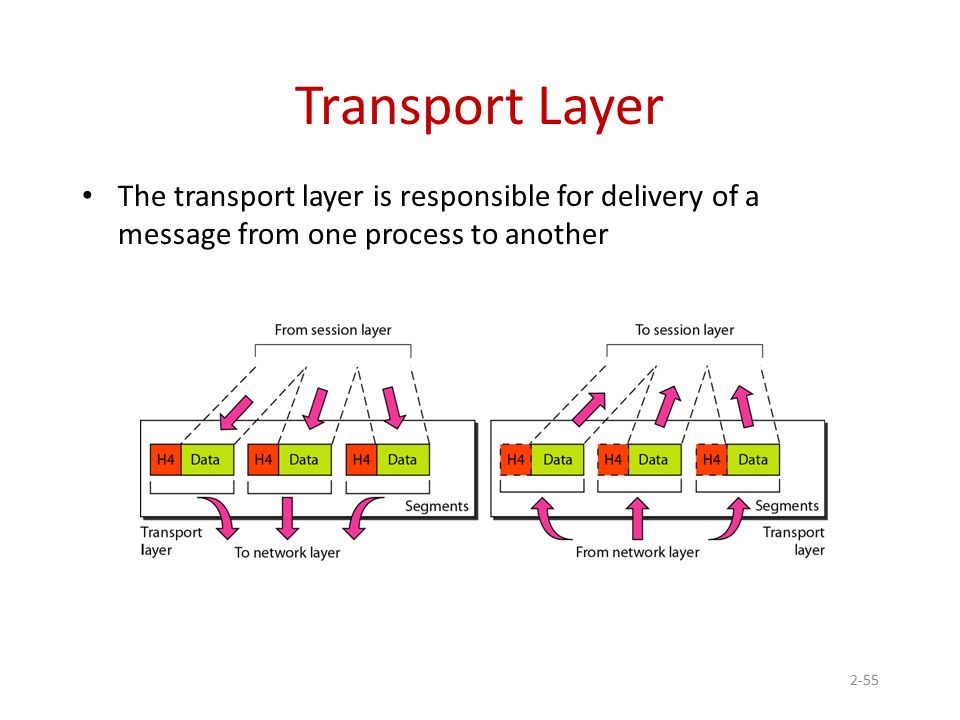 Transport Layer

• The transport layer is responsible for delivery of a message from one process to another

From session layer

H4 Data H4 Data H4 Data

Segments

Transport layer

To network layer

To session layer

H4 Data H4 Data H4 Data

Segments

From network layer

Transport layer

2-55